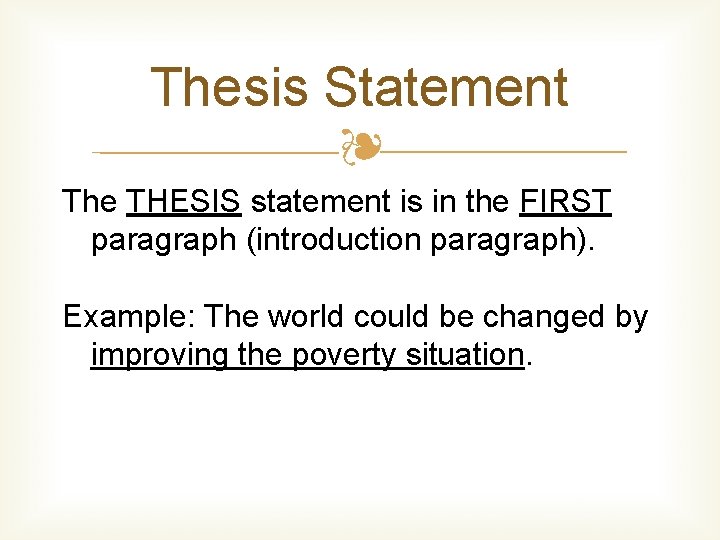 Thesis Statement

The THESIS statement is in the FIRST paragraph (introduction paragraph).

Example: The world could be changed by improving the poverty situation.